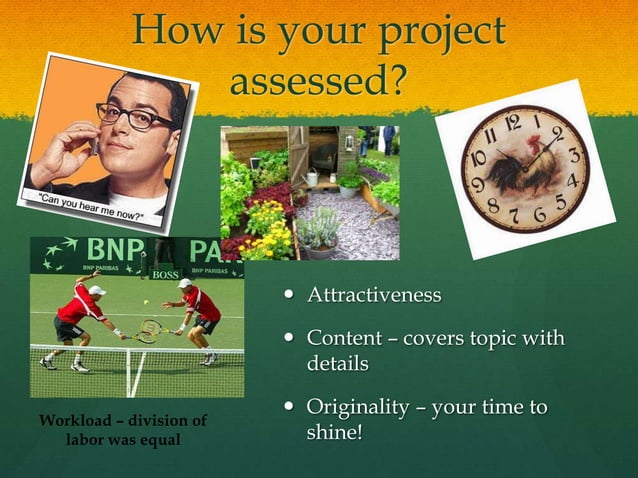 How is your project assessed?

"Can you hear me now?"

12 1 2 3 4 5 6 7 8 9 10 11

BNP PA
BNP PARIBAS
BOSS
BNP PARIBAS

Workload – division of labor was equal

• Attractiveness
• Content – covers topic with details
• Originality – your time to shine!